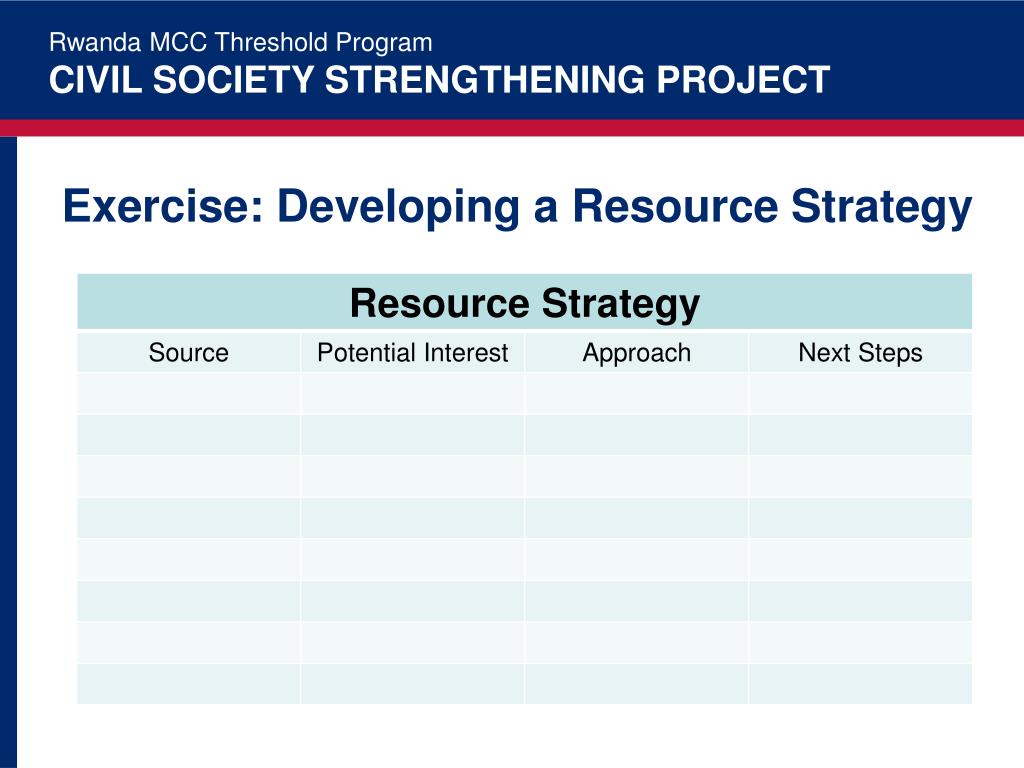 Rwanda MCC Threshold Program
CIVIL SOCIETY STRENGTHENING PROJECT

Exercise: Developing a Resource Strategy

Resource Strategy

| Source | Potential Interest | Approach | Next Steps |
|---|---|---|---|
| | | | |
| | | | |
| | | | |
| | | | |
| | | | |
| | | | |
| | | | |
| | | | |